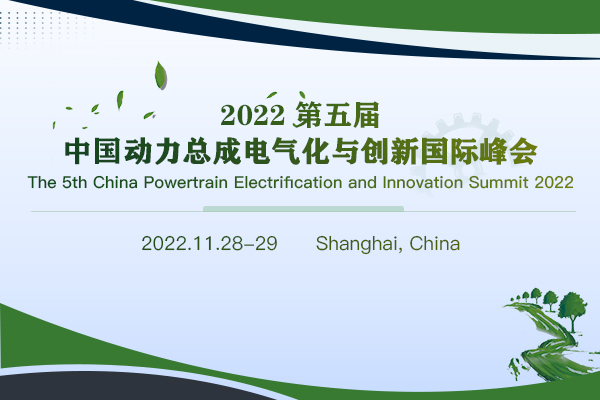 2022 第五届
中国动力总成电气化与创新国际峰会
The 5th China Powertrain Electrification and Innovation Summit 2022

2022.11.28-29 Shanghai, China